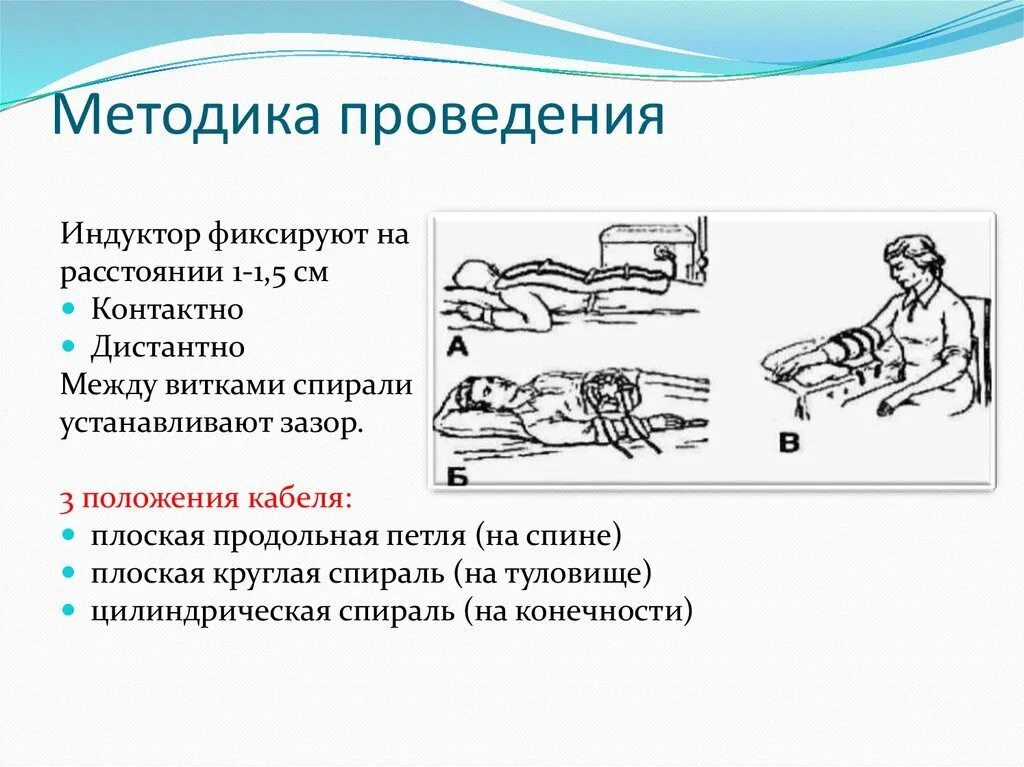 Методика проведения

Индуктор фиксируют на расстоянии 1-1,5 см
- Контактно
- Дистантно
Между витками спирали устанавливают зазор.

А

Б

В

3 положения кабеля:
- плоская продольная петля (на спине)
- плоская круглая спираль (на туловище)
- цилиндрическая спираль (на конечности)